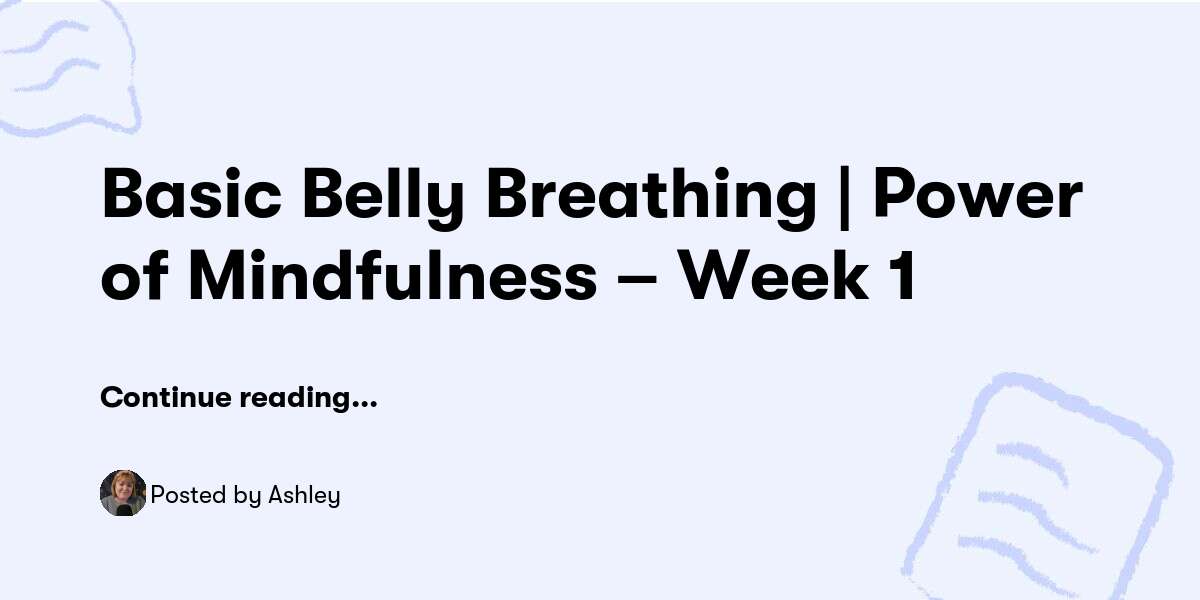 Basic Belly Breathing | Power of Mindfulness – Week 1

Continue reading...

Posted by Ashley